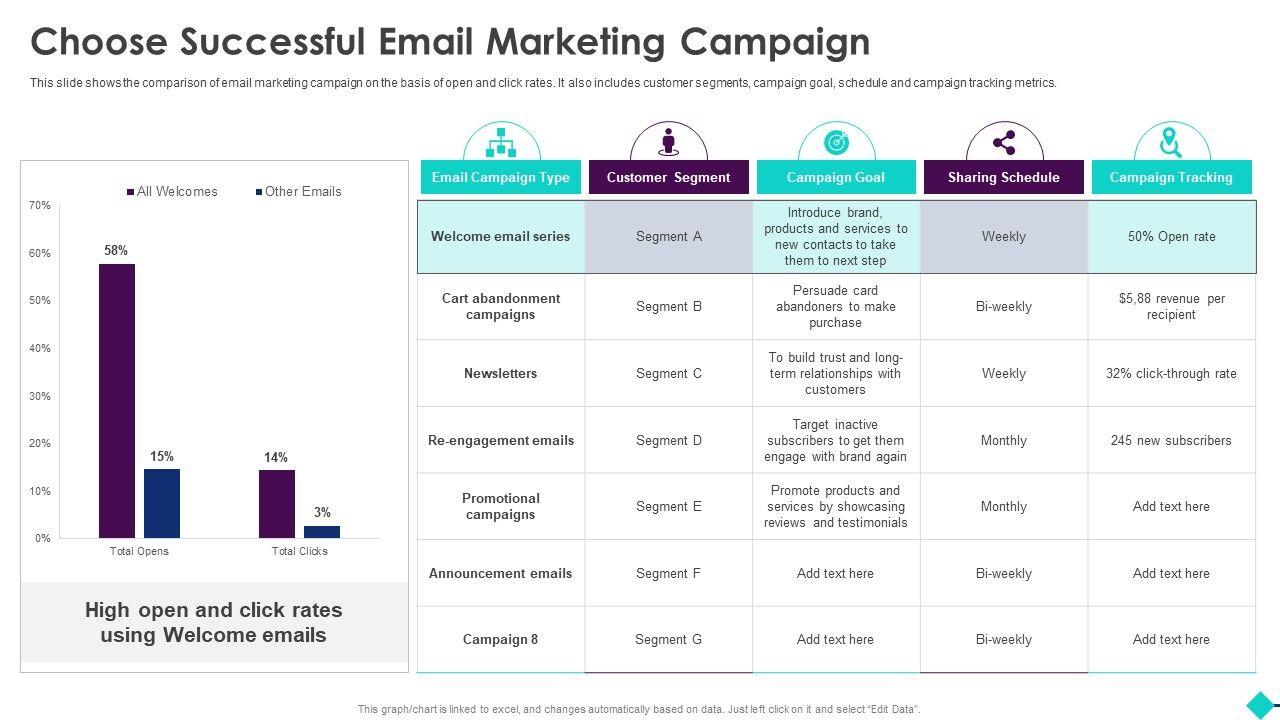 Choose Successful Email Marketing Campaign

This slide shows the comparison of email marketing campaign on the basis of open and click rates. It also includes customer segments, campaign goal, schedule and campaign tracking metrics.

All Welcomes Other Emails

70%
60%
50%
40%
30%
20%
10%
0%

58%
15%
14%
3%

Total Opens
Total Clicks

High open and click rates using Welcome emails

| Email Campaign Type | Customer Segment | Campaign Goal | Sharing Schedule | Campaign Tracking |
|---|---|---|---|---|
| Welcome email series | Segment A | Introduce brand, products and services to new contacts to take them to next step | Weekly | 50% Open rate |
| Cart abandonment campaigns | Segment B | Persuade card abandoners to make purchase | Bi-weekly | $5,88 revenue per recipient |
| Newsletters | Segment C | To build trust and long-term relationships with customers | Weekly | 32% click-through rate |
| Re-engagement emails | Segment D | Target inactive subscribers to get them engage with brand again | Monthly | 245 new subscribers |
| Promotional campaigns | Segment E | Promote products and services by showcasing reviews and testimonials | Monthly | Add text here |
| Announcement emails | Segment F | Add text here | Bi-weekly | Add text here |
| Campaign 8 | Segment G | Add text here | Bi-weekly | Add text here |

This graph/chart is linked to excel, and changes automatically based on data. Just left click on it and select "Edit Data".